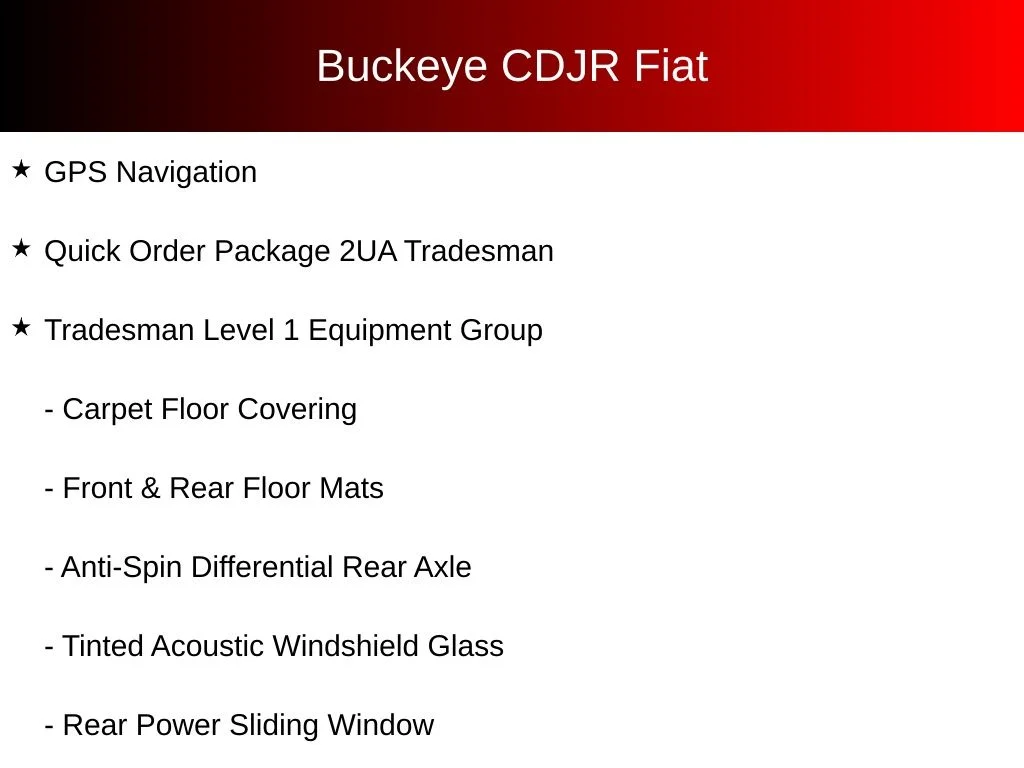 Buckeye CDJR Fiat

★ GPS Navigation

★ Quick Order Package 2UA Tradesman

★ Tradesman Level 1 Equipment Group

- Carpet Floor Covering

- Front & Rear Floor Mats

- Anti-Spin Differential Rear Axle

- Tinted Acoustic Windshield Glass

- Rear Power Sliding Window